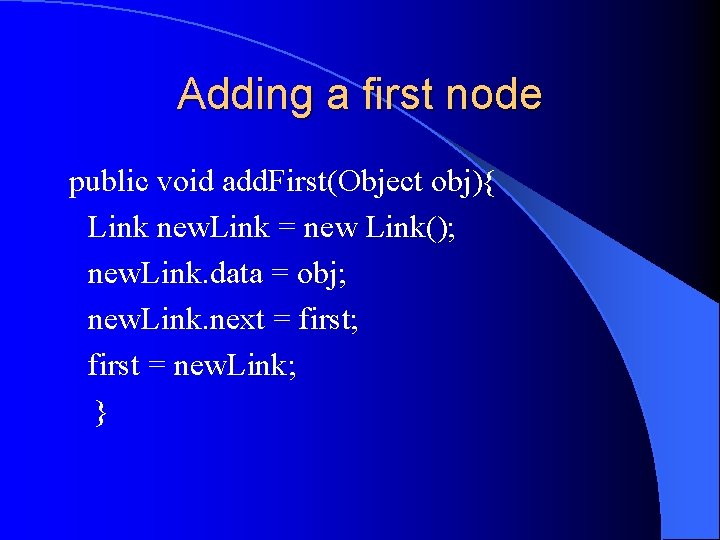 Adding a first node

public void addFirst(Object obj){
Link newLink = new Link();
newLink.data = obj;
newLink.next = first;
first = newLink;
}